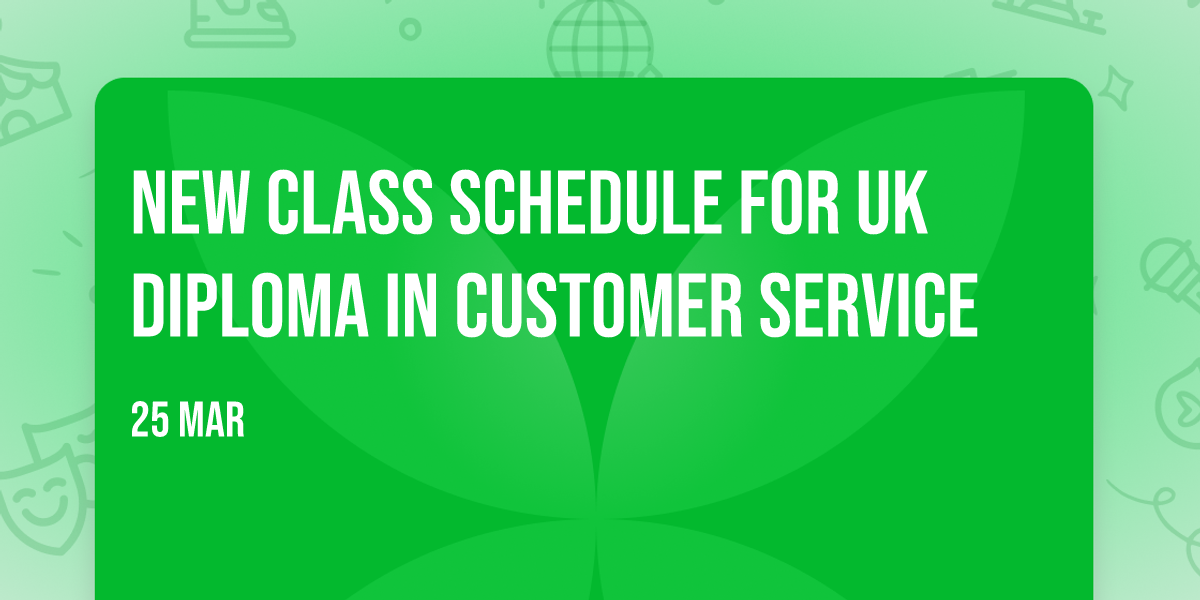 NEW CLASS SCHEDULE FOR UK DIPLOMA IN CUSTOMER SERVICE

25 MAR